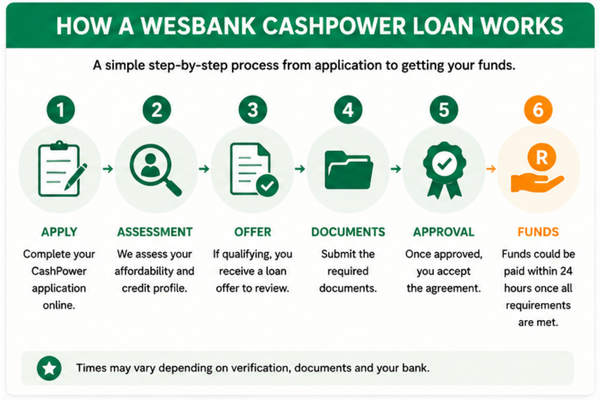 HOW A WESBANK CASHPOWER LOAN WORKS

A simple step-by-step process from application to getting your funds.

1

APPLY

Complete your CashPower application online.

2

ASSESSMENT

We assess your affordability and credit profile.

3

OFFER

If qualifying, you receive a loan offer to review.

4

DOCUMENTS

Submit the required documents.

5

APPROVAL

Once approved, you accept the agreement.

6

R

FUNDS

Funds could be paid within 24 hours once all requirements are met.

Times may vary depending on verification, documents and your bank.